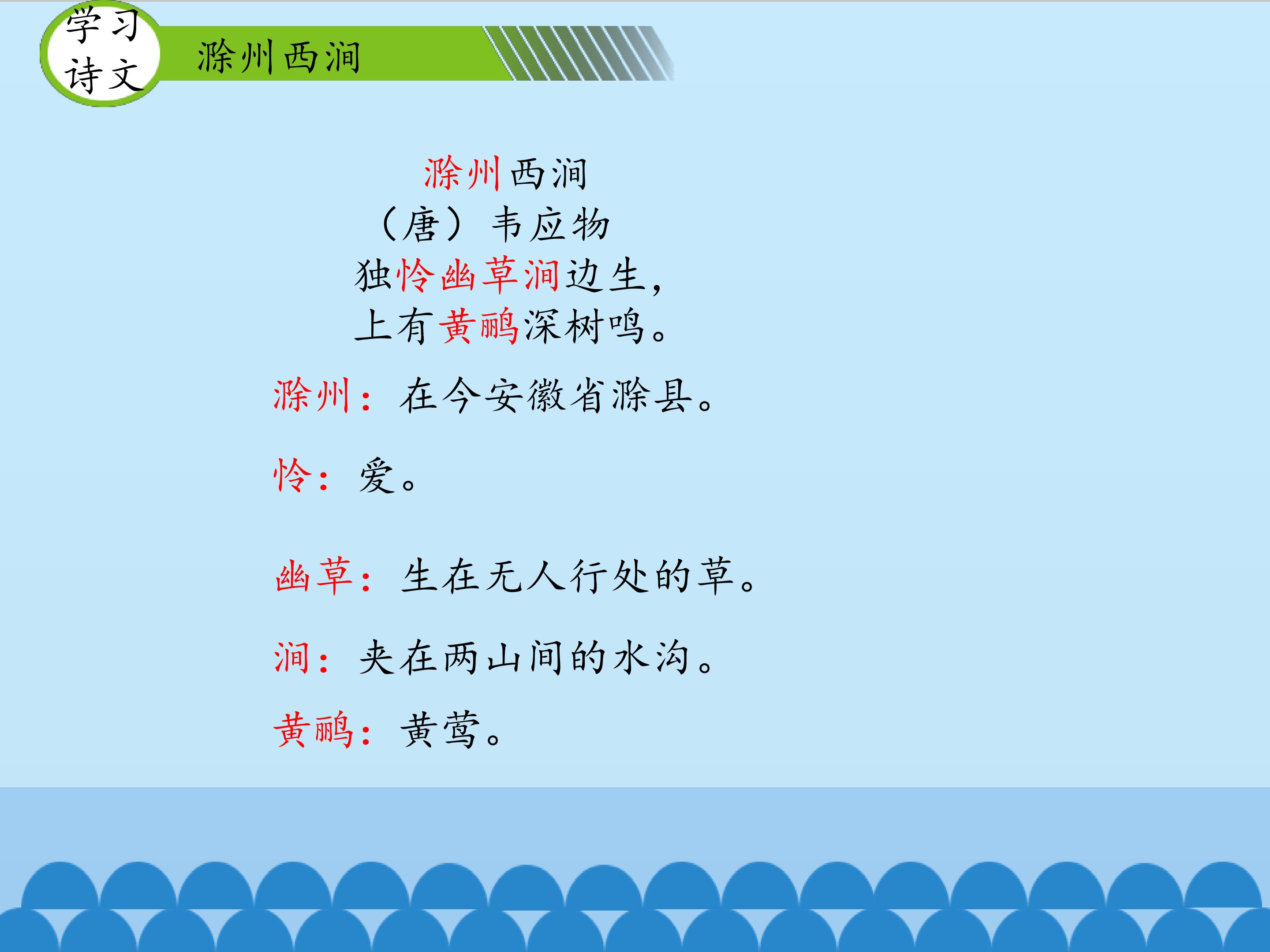 学习
诗文

滁州西涧

滁州西涧
（唐）韦应物
独怜幽草涧边生，
上有黄鹂深树鸣。

滁州：在今安徽省滁县。

怜：爱。

幽草：生在无人行处的草。

涧：夹在两山间的水沟。

黄鹂：黄莺。